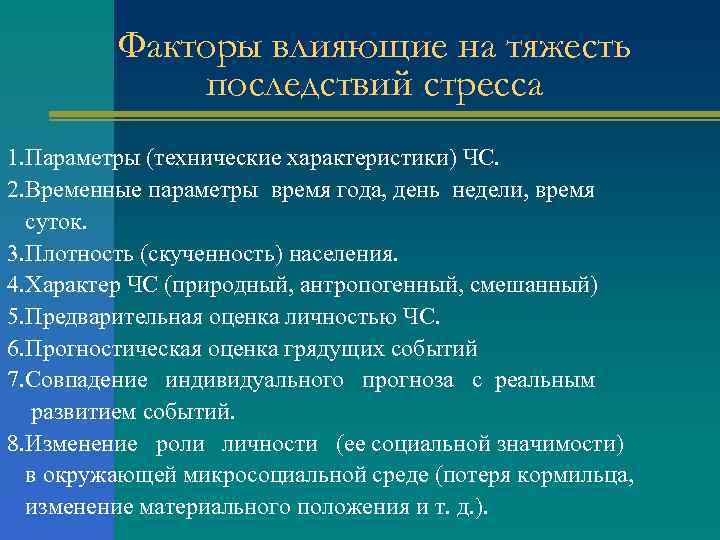 Факторы влияющие на тяжесть последствий стресса

1.Параметры (технические характеристики) ЧС.
2.Временные параметры время года, день недели, время суток.
3.Плотность (скученность) населения.
4.Характер ЧС (природный, антропогенный, смешанный)
5.Предварительная оценка личностью ЧС.
6.Прогностическая оценка грядущих событий
7.Совпадение индивидуального прогноза с реальным развитием событий.
8.Изменение роли личности (ее социальной значимости) в окружающей микросоциальной среде (потеря кормильца, изменение материального положения и т. д.).